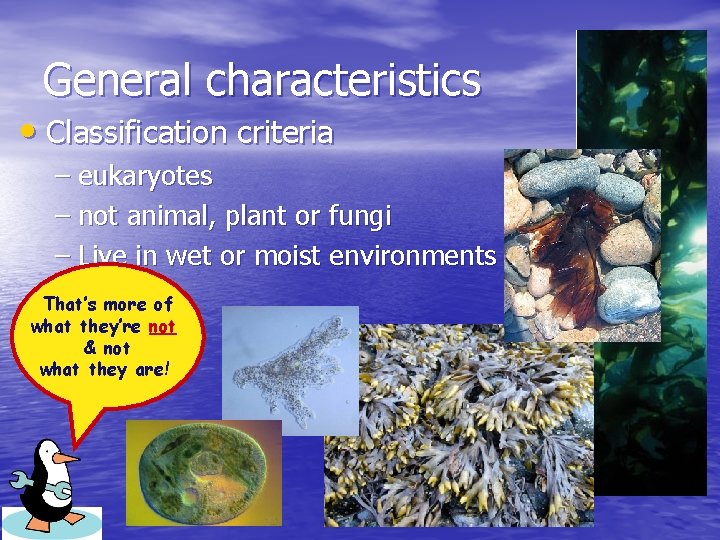 General characteristics

• Classification criteria

– eukaryotes

– not animal, plant or fungi

– Live in wet or moist environments

That's more of what they're not & not what they are!